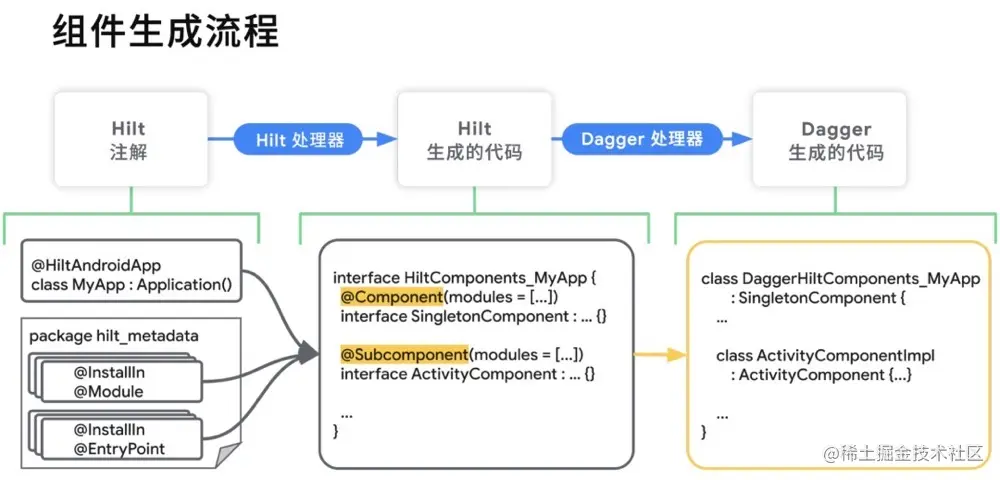 组件生成流程

Hilt
注解

Hilt 处理器

Hilt
生成的代码

Dagger 处理器

Dagger
生成的代码

@HiltAndroidApp
class MyApp : Application()

package hilt_metadata

@InstallIn
@Module

@InstallIn
@EntryPoint

interface HiltComponents_MyApp {
@Component(modules = [...])
interface SingletonComponent : ... {}

@Subcomponent(modules = [...])
interface ActivityComponent : ... {}

...
}

class DaggerHiltComponents_MyApp
: SingletonComponent {
...

class ActivityComponentImpl
: ActivityComponent {...}

...
}

@稀土掘金技术社区